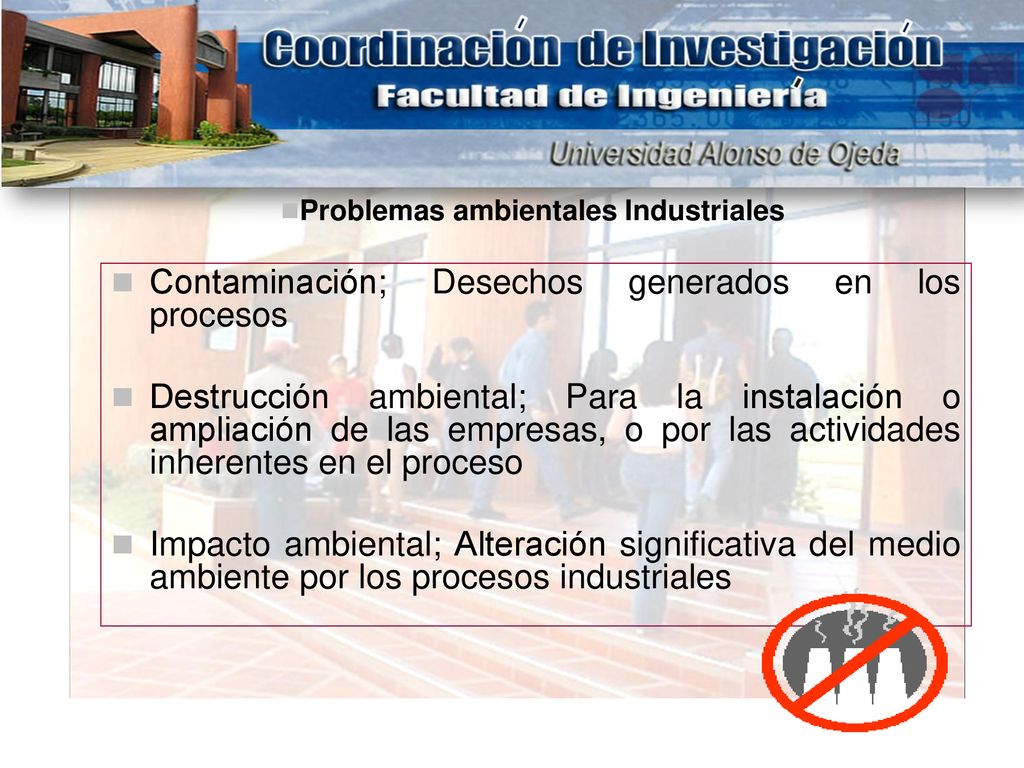 Coordinación de Investigación
Facultad de Ingeniería
Universidad Alonso de Ojeda

Problemas ambientales Industriales

Contaminación; Desechos generados en los procesos

Destrucción ambiental; Para la instalación o ampliación de las empresas, o por las actividades inherentes en el proceso

Impacto ambiental; Alteración significativa del medio ambiente por los procesos industriales